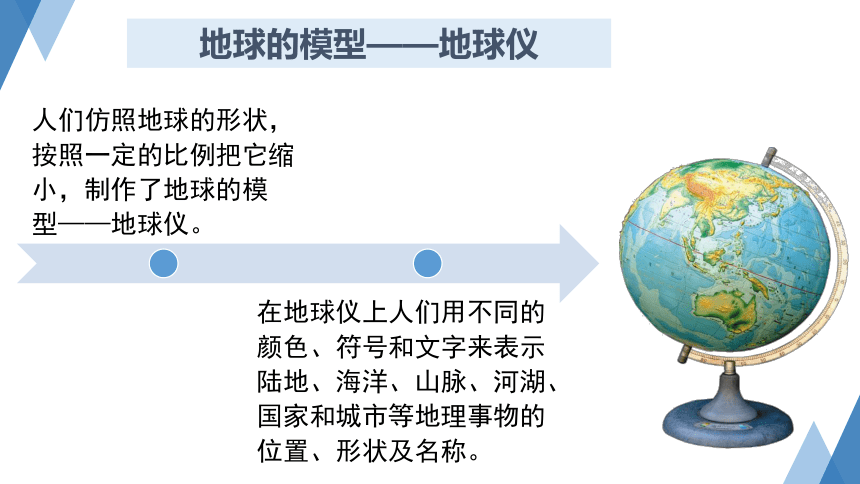 地球的模型——地球仪

人们仿照地球的形状，按照一定的比例把它缩小，制作了地球的模型——地球仪。

在地球仪上人们用不同的颜色、符号和文字来表示陆地、海洋、山脉、河湖、国家和城市等地理事物的位置、形状及名称。